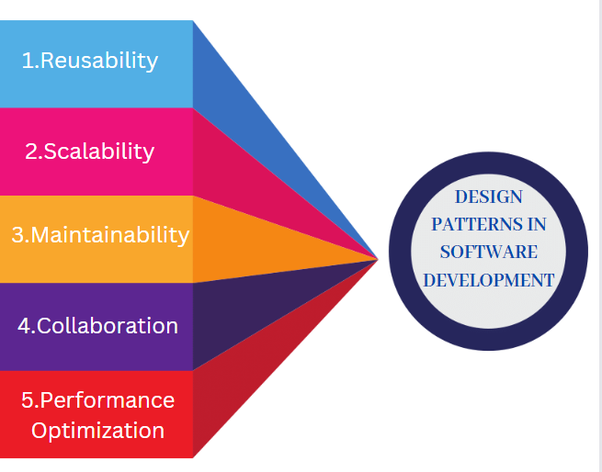 1.Reusability

2.Scalability

3.Maintainability

4.Collaboration

5.Performance Optimization

DESIGN PATTERNS IN SOFTWARE DEVELOPMENT